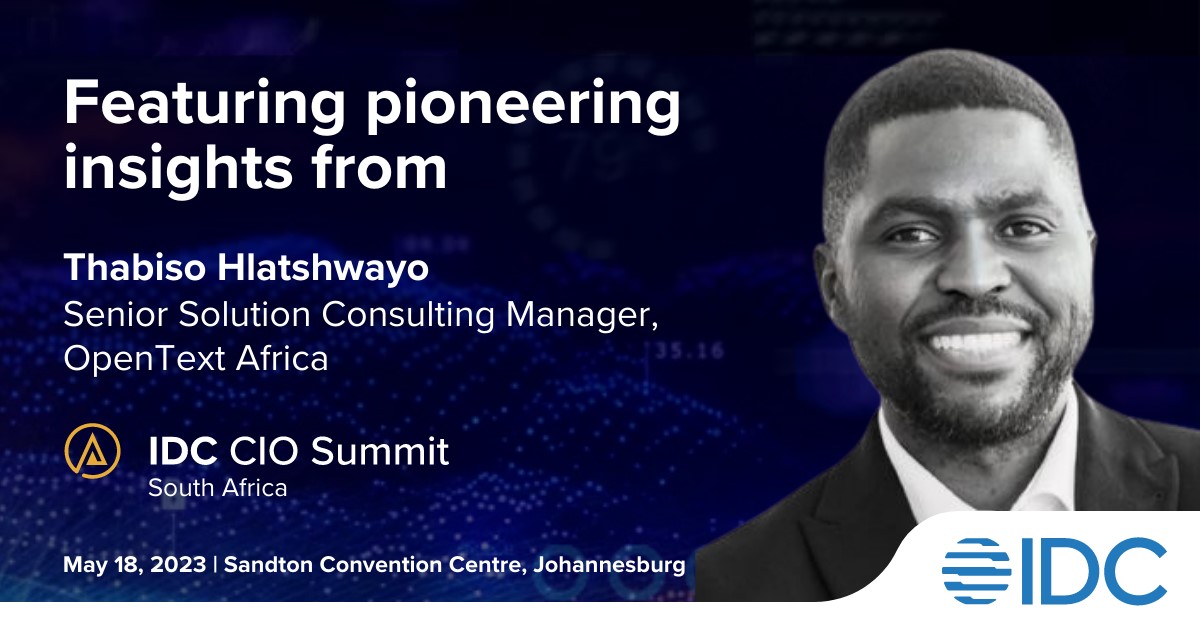 Featuring pioneering insights from

Thabiso Hlatshwayo
Senior Solution Consulting Manager, OpenText Africa

IDC CIO Summit
South Africa

May 18, 2023 | Sandton Convention Centre, Johannesburg

IDC